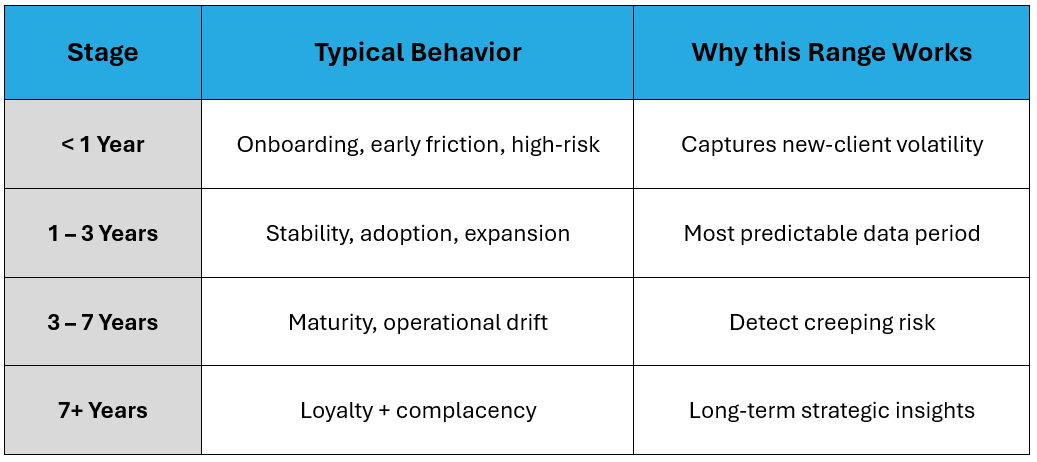 | Stage | Typical Behavior | Why this Range Works |
|---|---|---|
| < 1 Year | Onboarding, early friction, high-risk | Captures new-client volatility |
| 1 – 3 Years | Stability, adoption, expansion | Most predictable data period |
| 3 – 7 Years | Maturity, operational drift | Detect creeping risk |
| 7+ Years | Loyalty + complacency | Long-term strategic insights |